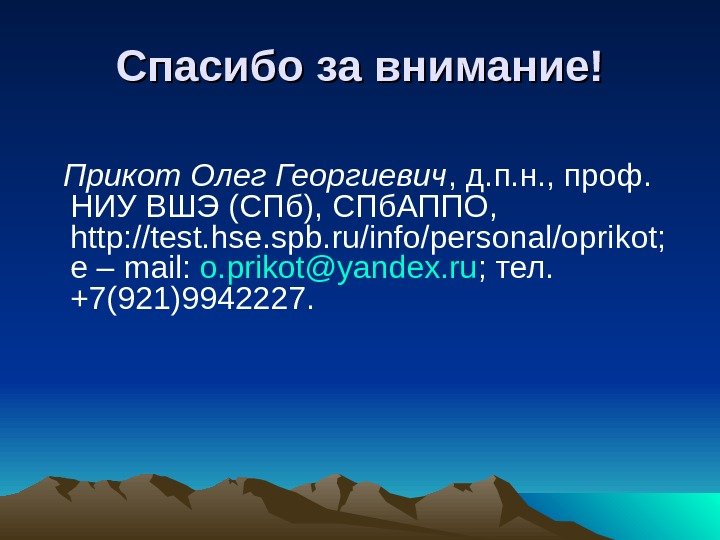 Спасибо за внимание!

Прикот Олег Георгиевич, д.п.н., проф. НИУ ВШЭ (СПб), СПбАППО, http://test.hse.spb.ru/info/personal/oprikot; e – mail: o.prikot@yandex.ru; тел. +7(921)9942227.